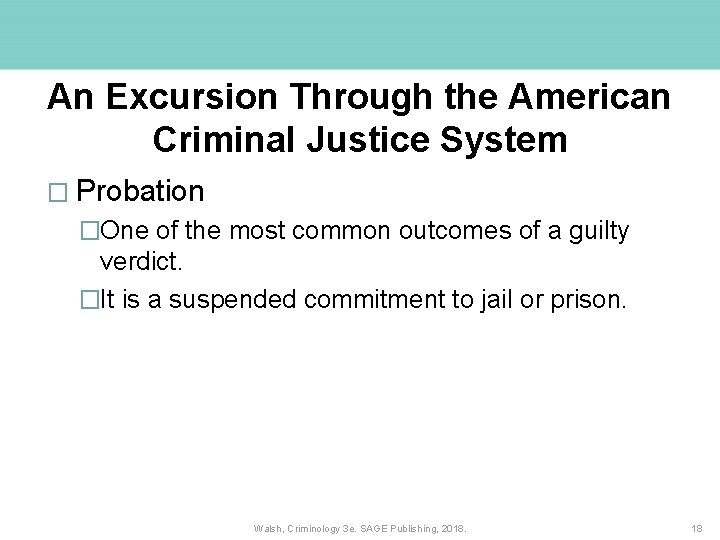 An Excursion Through the American Criminal Justice System

□ Probation

□One of the most common outcomes of a guilty verdict.

□It is a suspended commitment to jail or prison.

Walsh, Criminology 3e. SAGE Publishing, 2018.

18